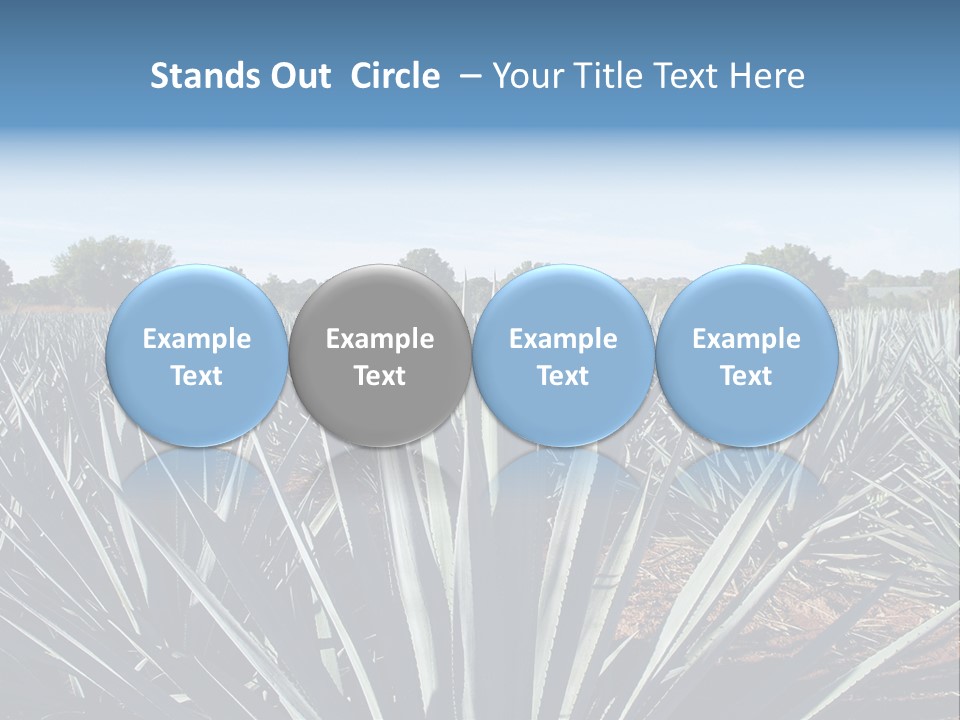 Stands Out Circle – Your Title Text Here

Example Text

Example Text

Example Text

Example Text